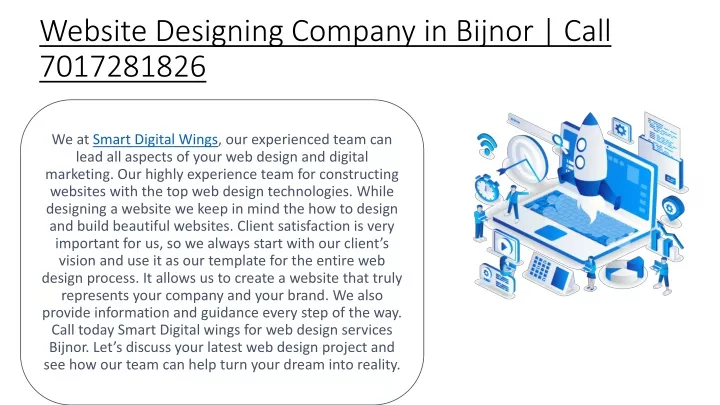 Website Designing Company in Bijnor | Call 7017281826

We at Smart Digital Wings, our experienced team can lead all aspects of your web design and digital marketing. Our highly experience team for constructing websites with the top web design technologies. While designing a website we keep in mind the how to design and build beautiful websites. Client satisfaction is very important for us, so we always start with our client's vision and use it as our template for the entire web design process. It allows us to create a website that truly represents your company and your brand. We also provide information and guidance every step of the way. Call today Smart Digital wings for web design services Bijnor. Let's discuss your latest web design project and see how our team can help turn your dream into reality.